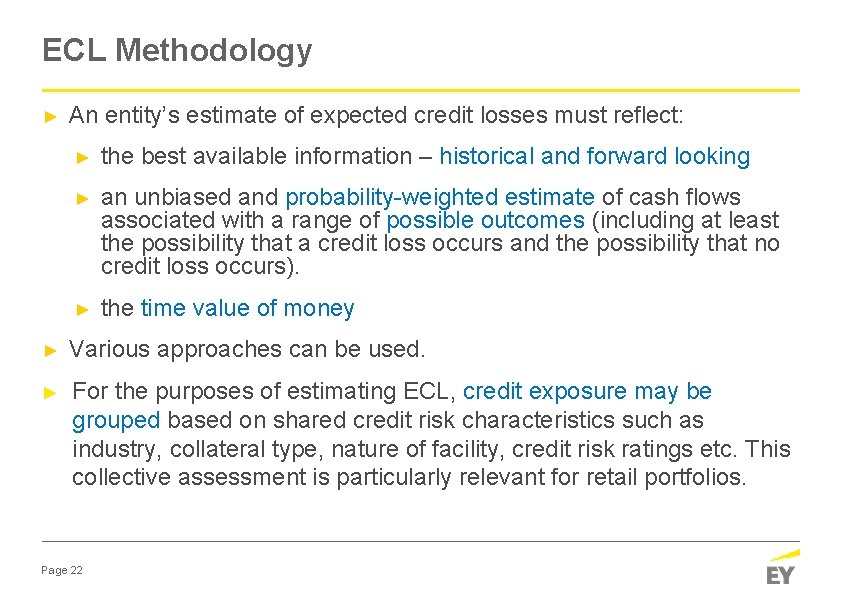 ECL Methodology

► An entity's estimate of expected credit losses must reflect:

► the best available information – historical and forward looking

► an unbiased and probability-weighted estimate of cash flows associated with a range of possible outcomes (including at least the possibility that a credit loss occurs and the possibility that no credit loss occurs).

► the time value of money

► Various approaches can be used.

► For the purposes of estimating ECL, credit exposure may be grouped based on shared credit risk characteristics such as industry, collateral type, nature of facility, credit risk ratings etc. This collective assessment is particularly relevant for retail portfolios.

Page 22

EY